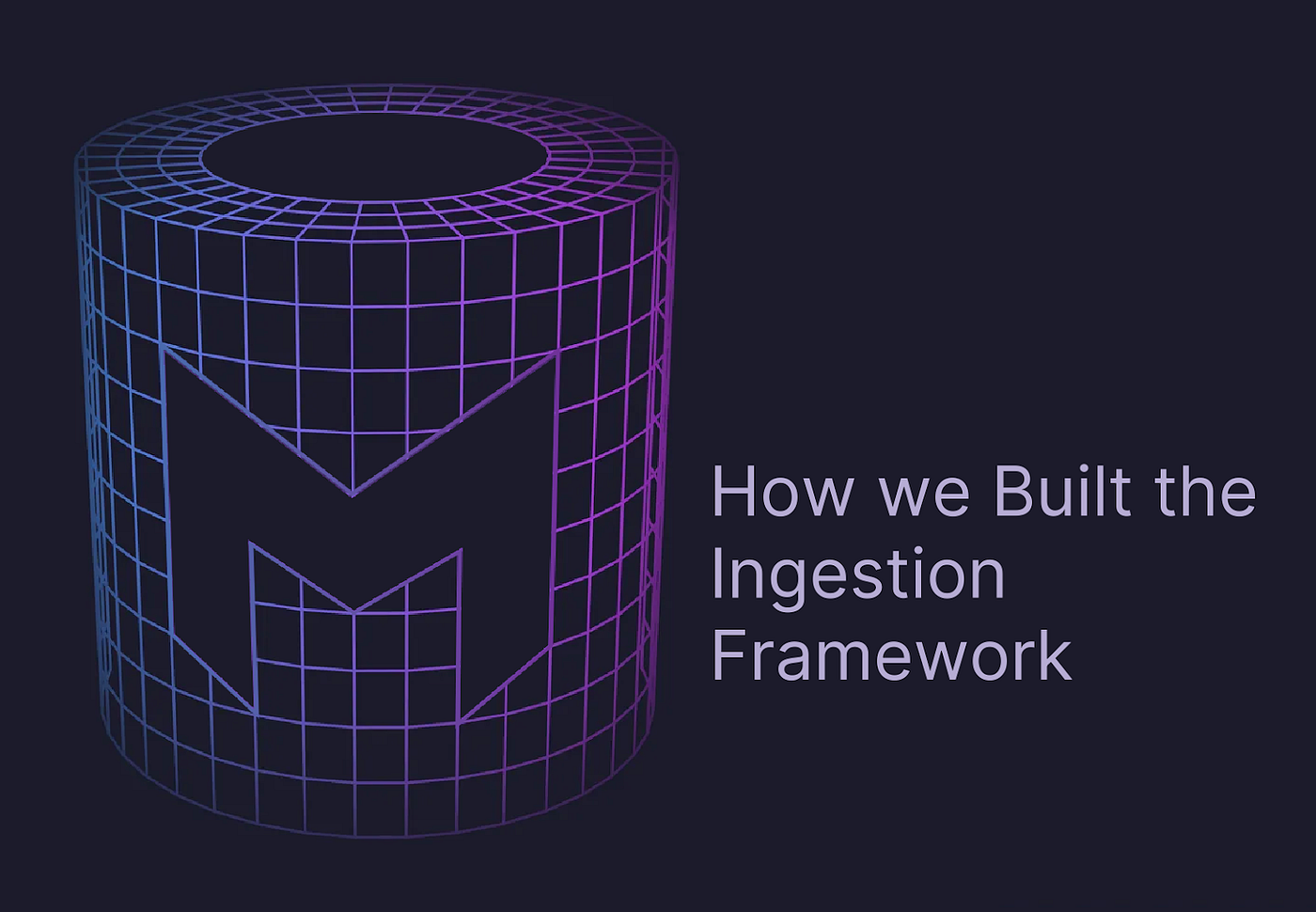 How we Built the Ingestion Framework